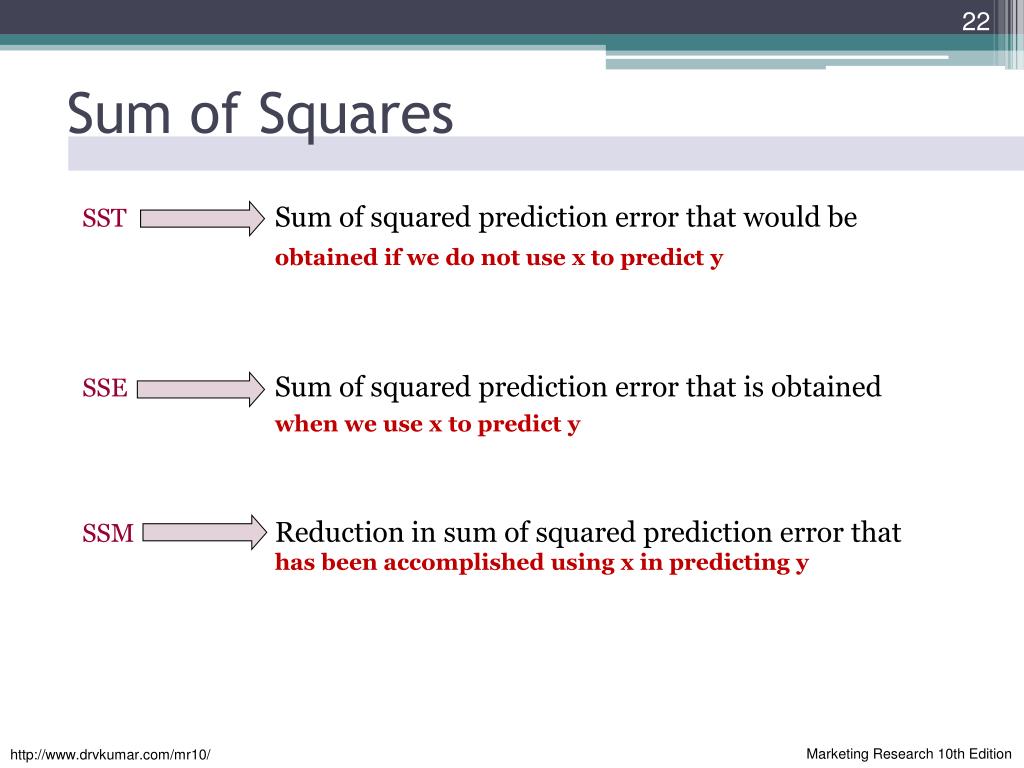 22

Sum of Squares

SST

Sum of squared prediction error that would be obtained if we do not use x to predict y

SSE

Sum of squared prediction error that is obtained when we use x to predict y

SSM

Reduction in sum of squared prediction error that has been accomplished using x in predicting y

http://www.drvkumar.com/mr10/

Marketing Research 10th Edition